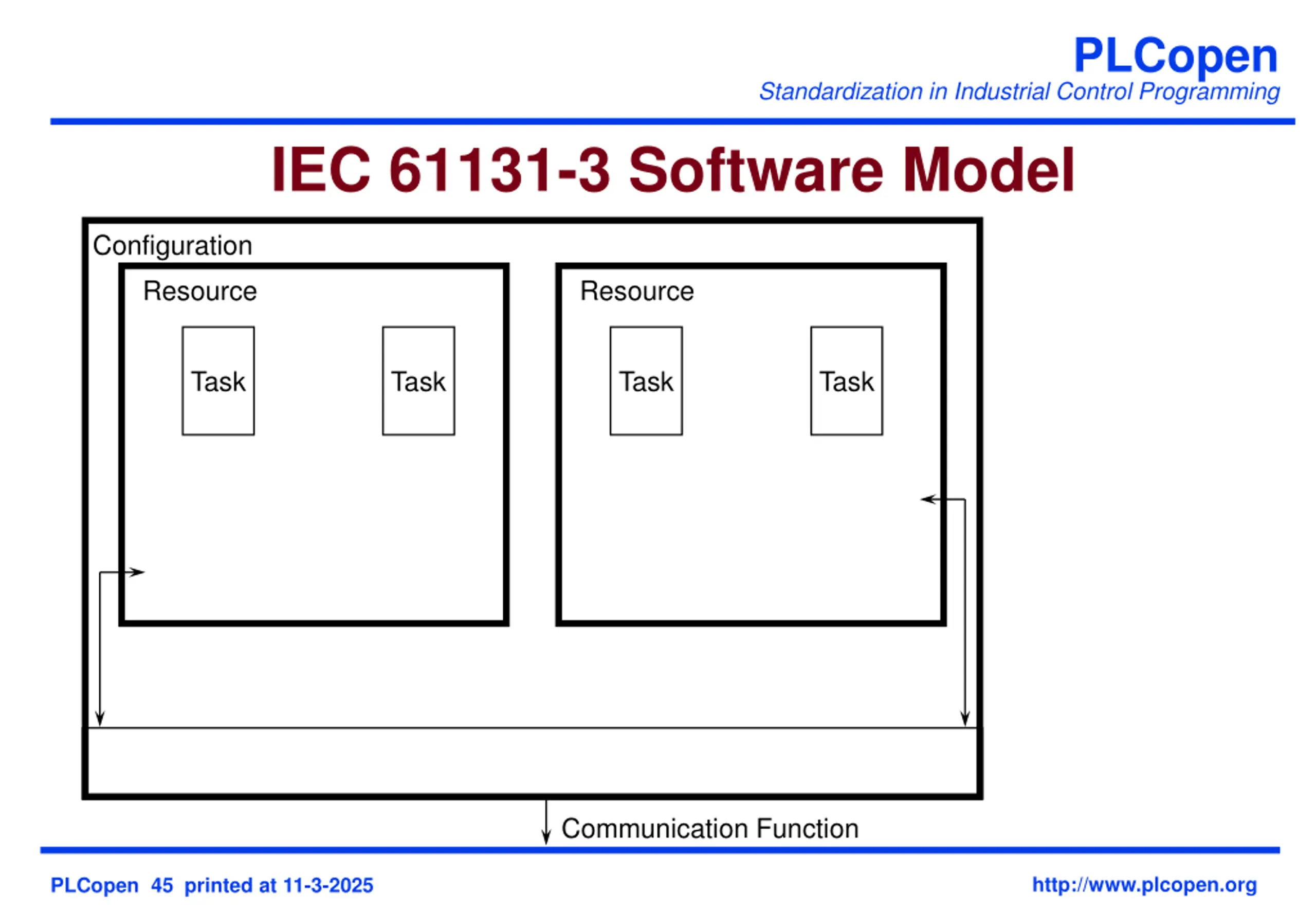 PLCopen
Standardization in Industrial Control Programming

IEC 61131-3 Software Model

Configuration

Resource

Task

Task

Resource

Task

Task

Communication Function

PLCopen 45 printed at 11-3-2025

http://www.plcopen.org